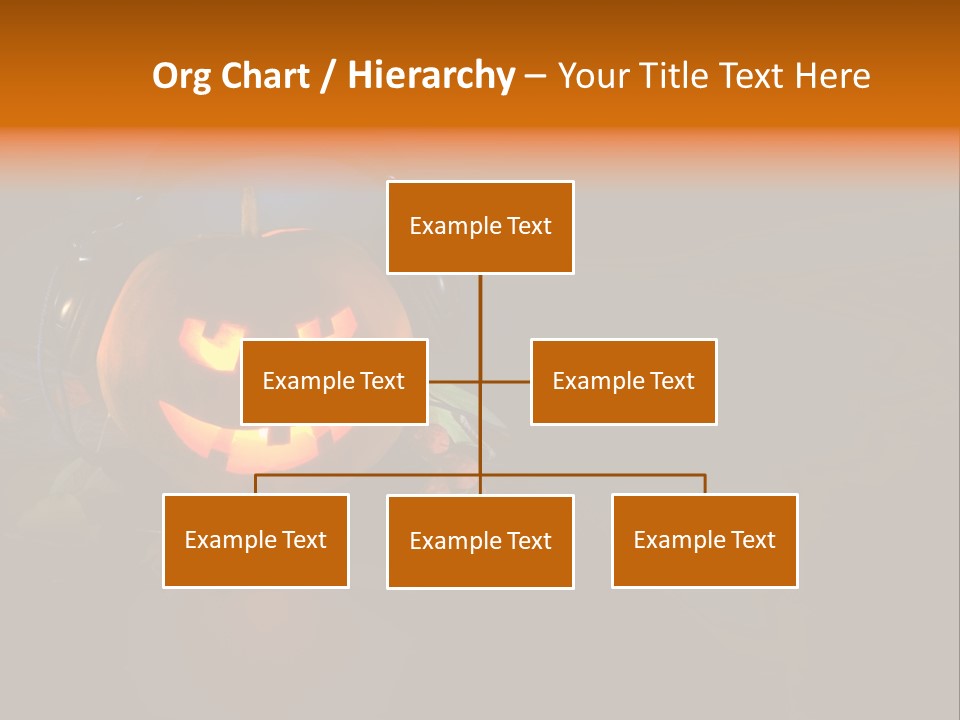 Org Chart / Hierarchy – Your Title Text Here

Example Text

Example Text

Example Text

Example Text

Example Text

Example Text